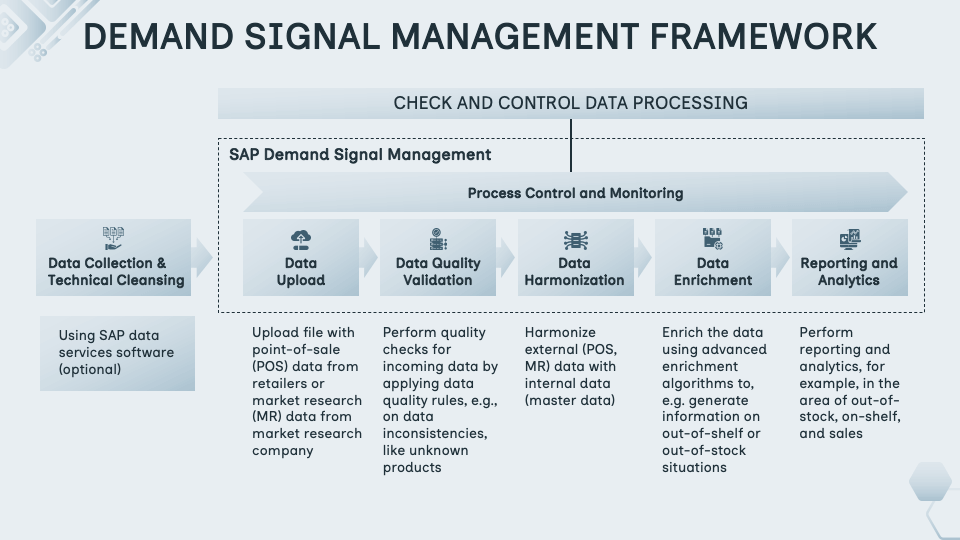 DEMAND SIGNAL MANAGEMENT FRAMEWORK

CHECK AND CONTROL DATA PROCESSING

SAP Demand Signal Management

Process Control and Monitoring

Data Collection & Technical Cleansing

Data Upload

Data Quality Validation

Data Harmonization

Data Enrichment

Reporting and Analytics

Using SAP data services software (optional)

Upload file with point-of-sale (POS) data from retailers or market research (MR) data from market research company

Perform quality checks for incoming data by applying data quality rules, e.g., on data inconsistencies, like unknown products

Harmonize external (POS, MR) data with internal data (master data)

Enrich the data using advanced enrichment algorithms to, e.g. generate information on out-of-shelf or out-of-stock situations

Perform reporting and analytics, for example, in the area of out-of-stock, on-shelf, and sales